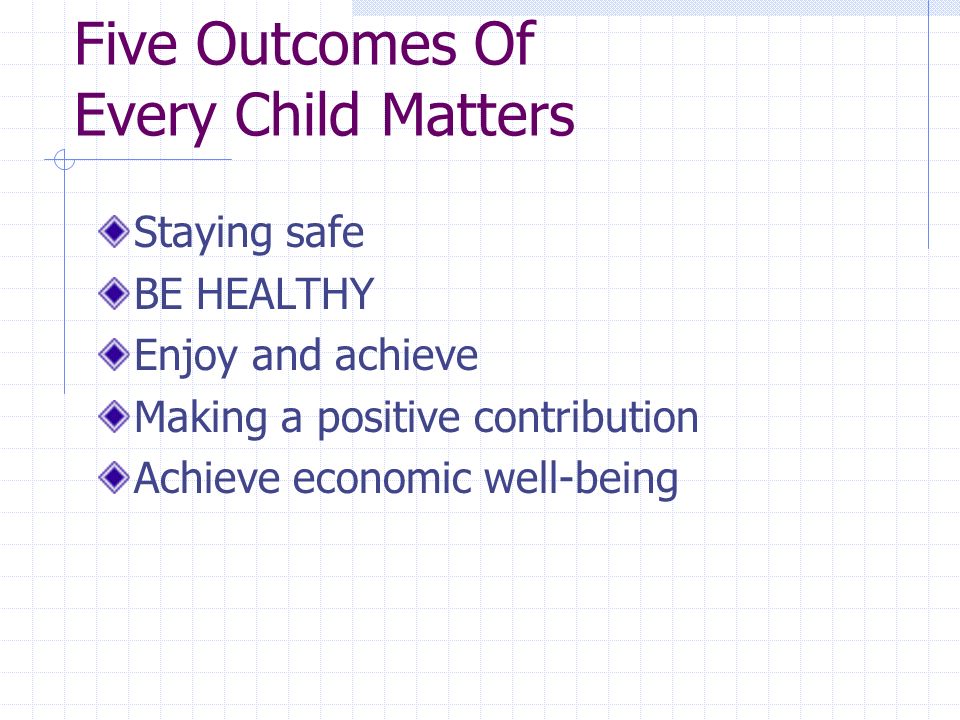 Five Outcomes Of
Every Child Matters

Staying safe
BE HEALTHY
Enjoy and achieve
Making a positive contribution
Achieve economic well-being